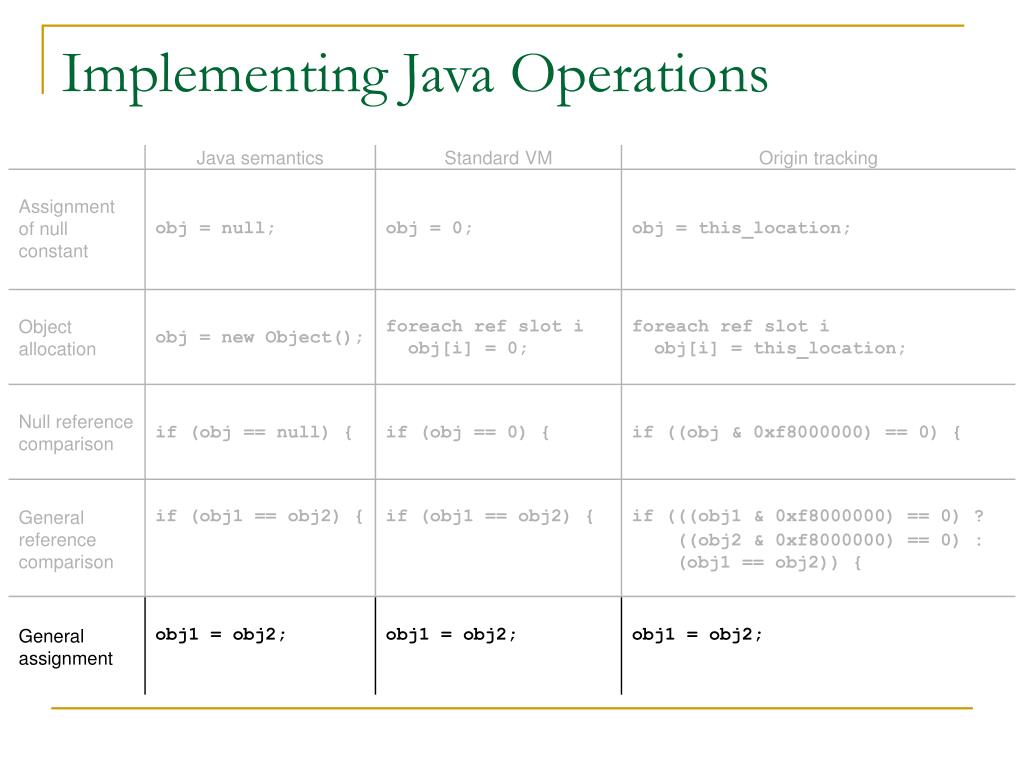 Implementing Java Operations

| | Java semantics | Standard VM | Origin tracking |
|---|---|---|---|
| Assignment of null constant | obj = null; | obj = 0; | obj = this_location; |
| Object allocation | obj = new Object(); | foreach ref slot i obj[i] = 0; | foreach ref slot i obj[i] = this_location; |
| Null reference comparison | if (obj == null) { | if (obj == 0) { | if ((obj & 0xf8000000) == 0) { |
| General reference comparison | if (obj1 == obj2) { | if (obj1 == obj2) { | if (((obj1 & 0xf8000000) == 0) ? ((obj2 & 0xf8000000) == 0) : (obj1 == obj2)) { |
| General assignment | obj1 = obj2; | obj1 = obj2; | obj1 = obj2; |